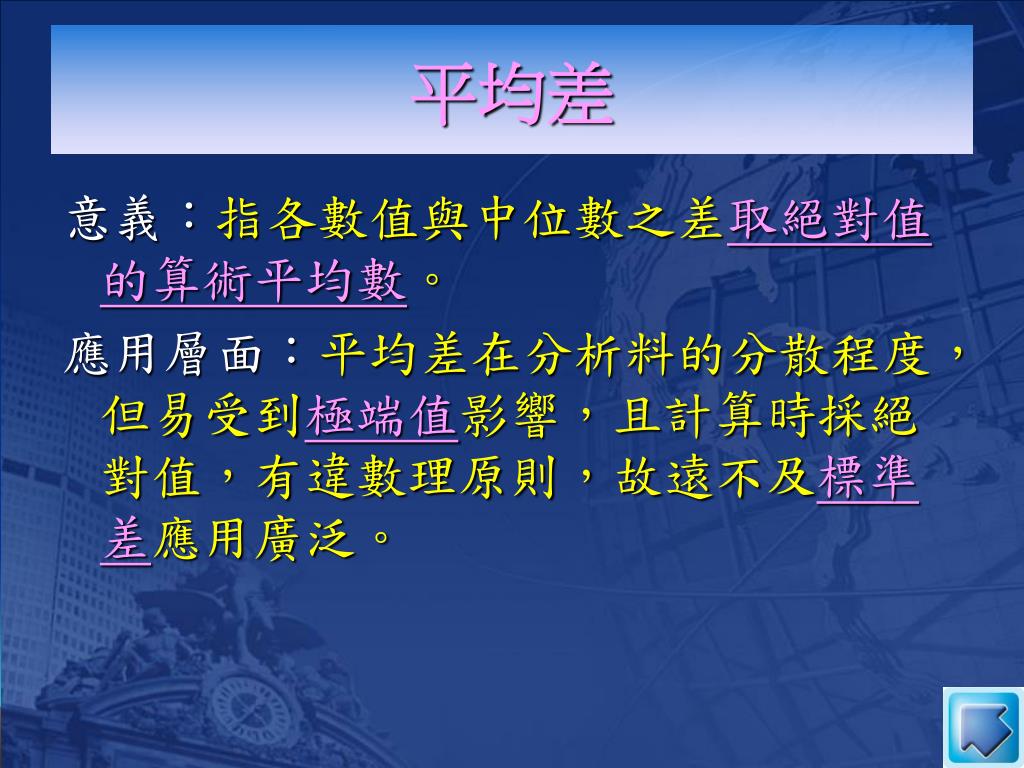 平均差

意義：指各數值與中位數之差取絕對值的算術平均數。

應用層面：平均差在分析料的分散程度，但易受到極端值影響，且計算時採絕對值，有違數理原則，故遠不及標準差應用廣泛。